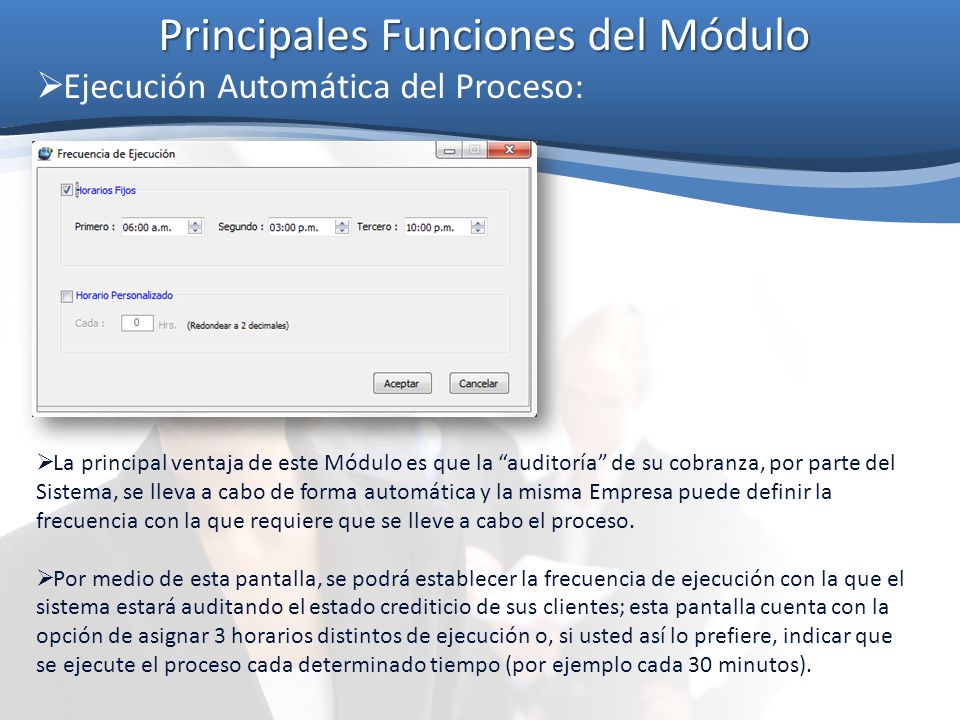 Principales Funciones del Módulo

➢Ejecución Automática del Proceso:

Frecuencia de Ejecución

Horarios Fijos

Primero : 06:00 a.m. Segundo : 03:00 p.m. Tercero : 10:00 p.m.

Horario Personalizado

Cada : 0 Hrs. (Redondear a 2 decimales)

Aceptar Cancelar

➢La principal ventaja de este Módulo es que la “auditoría” de su cobranza, por parte del Sistema, se lleva a cabo de forma automática y la misma Empresa puede definir la frecuencia con la que requiere que se lleve a cabo el proceso.

➢Por medio de esta pantalla, se podrá establecer la frecuencia de ejecución con la que el sistema estará auditando el estado crediticio de sus clientes; esta pantalla cuenta con la opción de asignar 3 horarios distintos de ejecución o, si usted así lo prefiere, indicar que se ejecute el proceso cada determinado tiempo (por ejemplo cada 30 minutos).